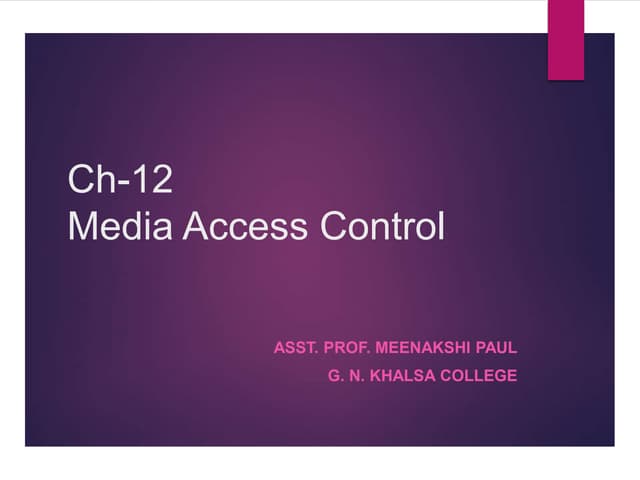 Ch-12
Media Access Control

ASST. PROF. MEENAKSHI PAUL
G. N. KHALSA COLLEGE